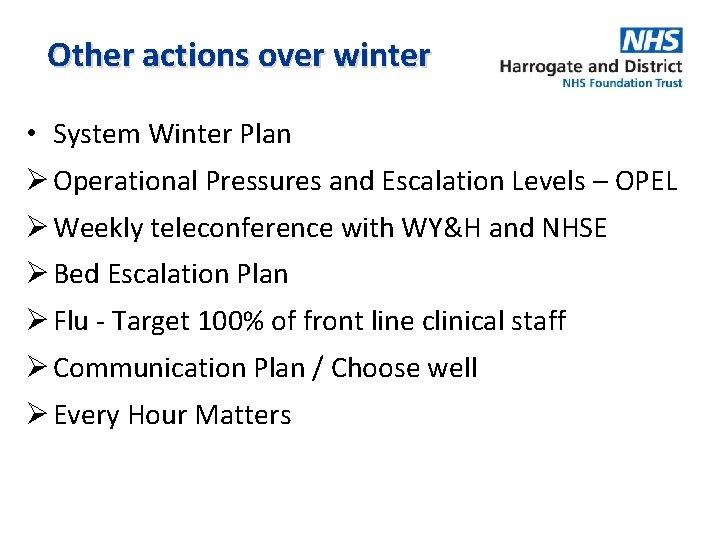 Other actions over winter

NHS
Harrogate and District
NHS Foundation Trust

• System Winter Plan
➢ Operational Pressures and Escalation Levels – OPEL
➢ Weekly teleconference with WY&H and NHSE
➢ Bed Escalation Plan
➢ Flu - Target 100% of front line clinical staff
➢ Communication Plan / Choose well
➢ Every Hour Matters